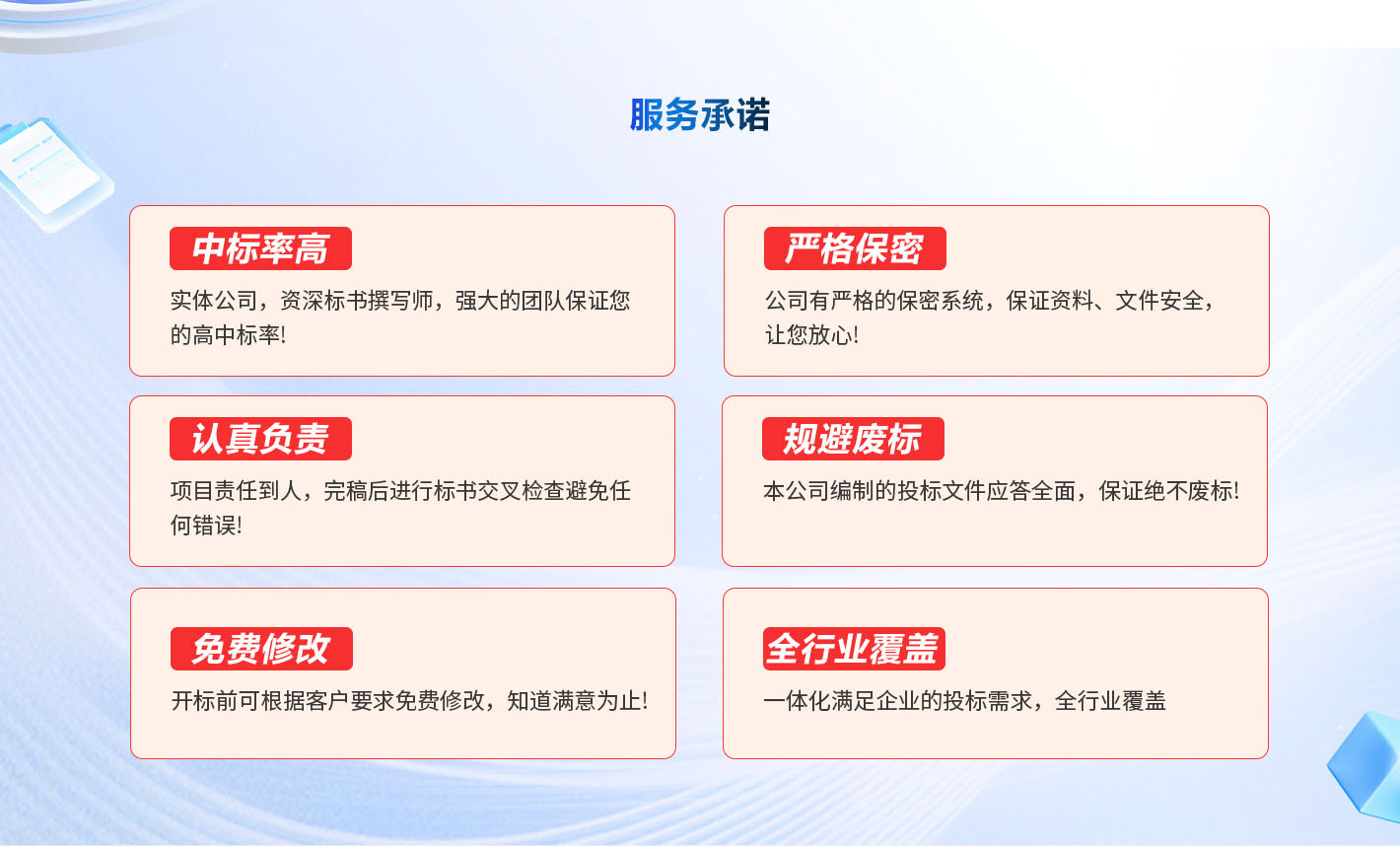 服务承诺

中标率高

实体公司，资深标书撰写师，强大的团队保证您的高中标率!

严格保密

公司有严格的保密系统，保证资料、文件安全，让您放心!

认真负责

项目责任到人，完稿后进行标书交叉检查避免任何错误!

规避废标

本公司编制的投标文件应答全面，保证绝不废标!

免费修改

开标前可根据客户要求免费修改，知道满意为止!

全行业覆盖

一体化满足企业的投标需求，全行业覆盖